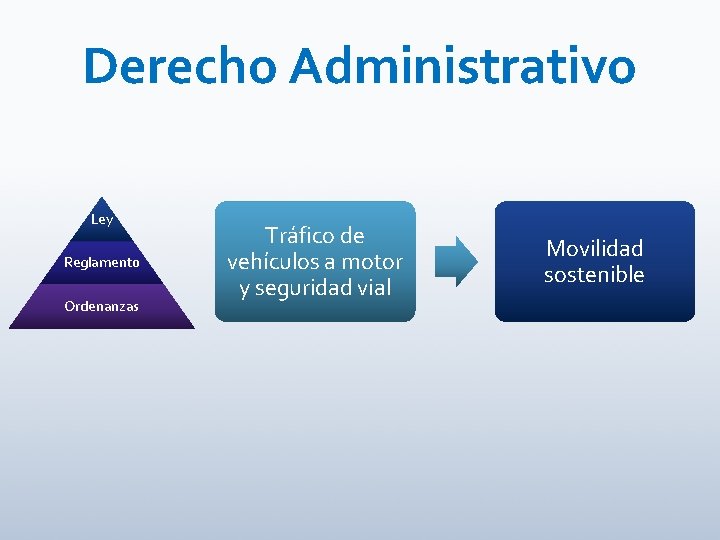 Derecho Administrativo

Ley

Reglamento

Ordenanzas

Tráfico de vehículos a motor y seguridad vial

Movilidad sostenible